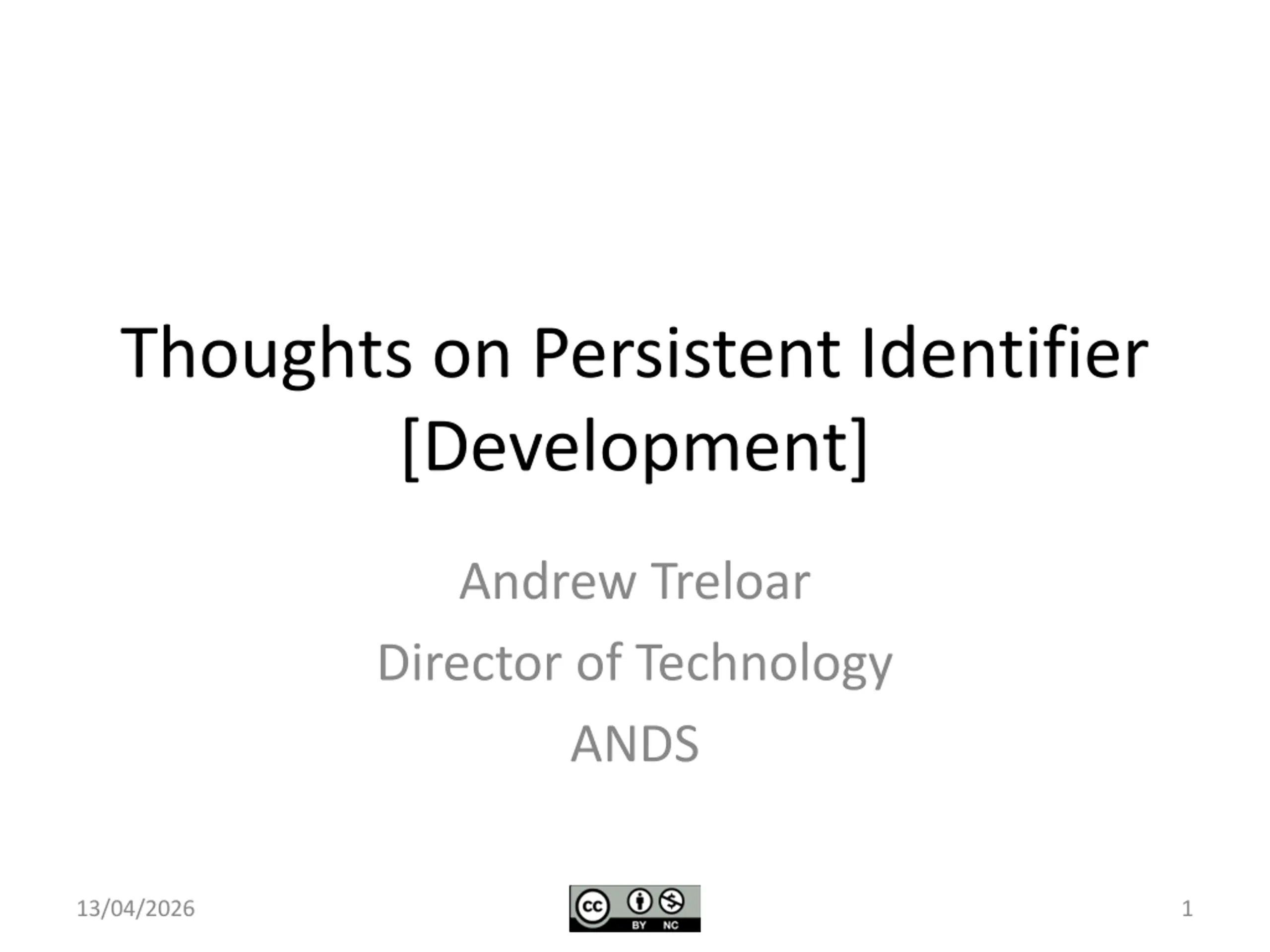 Thoughts on Persistent Identifier [Development]

Andrew Treloar

Director of Technology

ANDS

13/04/2026

cc BY NC

1